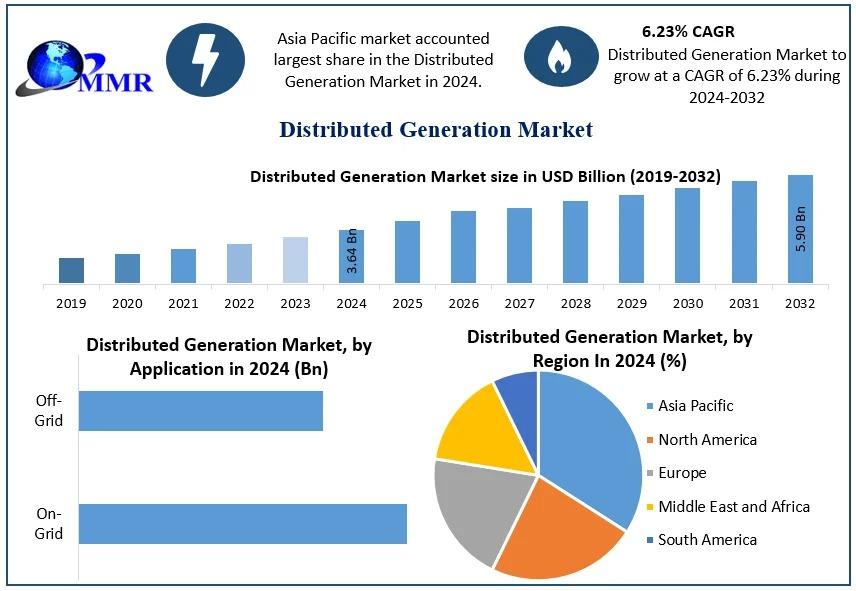 MMR

Asia Pacific market accounted largest share in the Distributed Generation Market in 2024.

6.23% CAGR
Distributed Generation Market to grow at a CAGR of 6.23% during 2024-2032

Distributed Generation Market

Distributed Generation Market size in USD Billion (2019-2032)

3.64 Bn
5.90 Bn

2019 2020 2021 2022 2023 2024 2025 2026 2027 2028 2029 2030 2031 2032

Distributed Generation Market, by Application in 2024 (Bn)

Off-Grid
On-Grid

Distributed Generation Market, by Region In 2024 (%)

Asia Pacific
North America
Europe
Middle East and Africa
South America